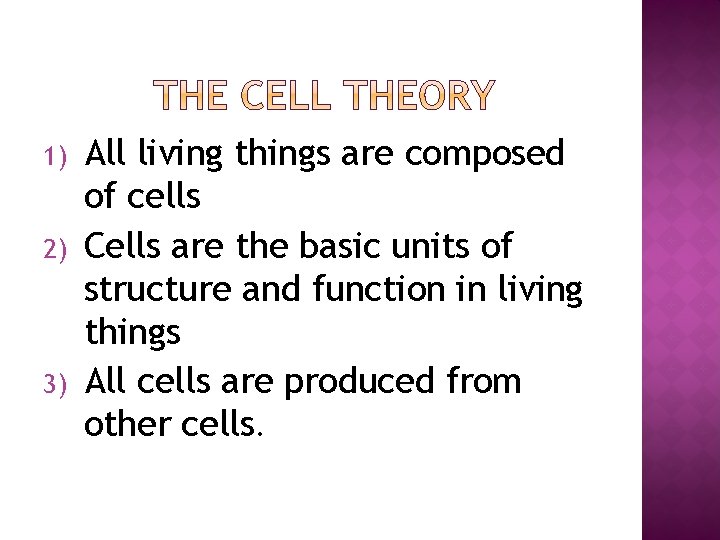 THE CELL THEORY

1) All living things are composed of cells

2) Cells are the basic units of structure and function in living things

3) All cells are produced from other cells.